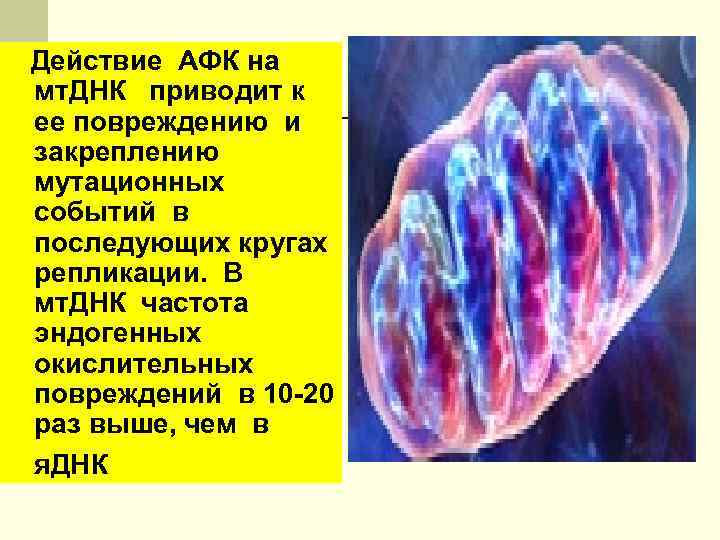 Действие АФК на мтДНК приводит к ее повреждению и закреплению мутационных событий в последующих кругах репликации. В мтДНК частота эндогенных окислительных повреждений в 10-20 раз выше, чем в яДНК